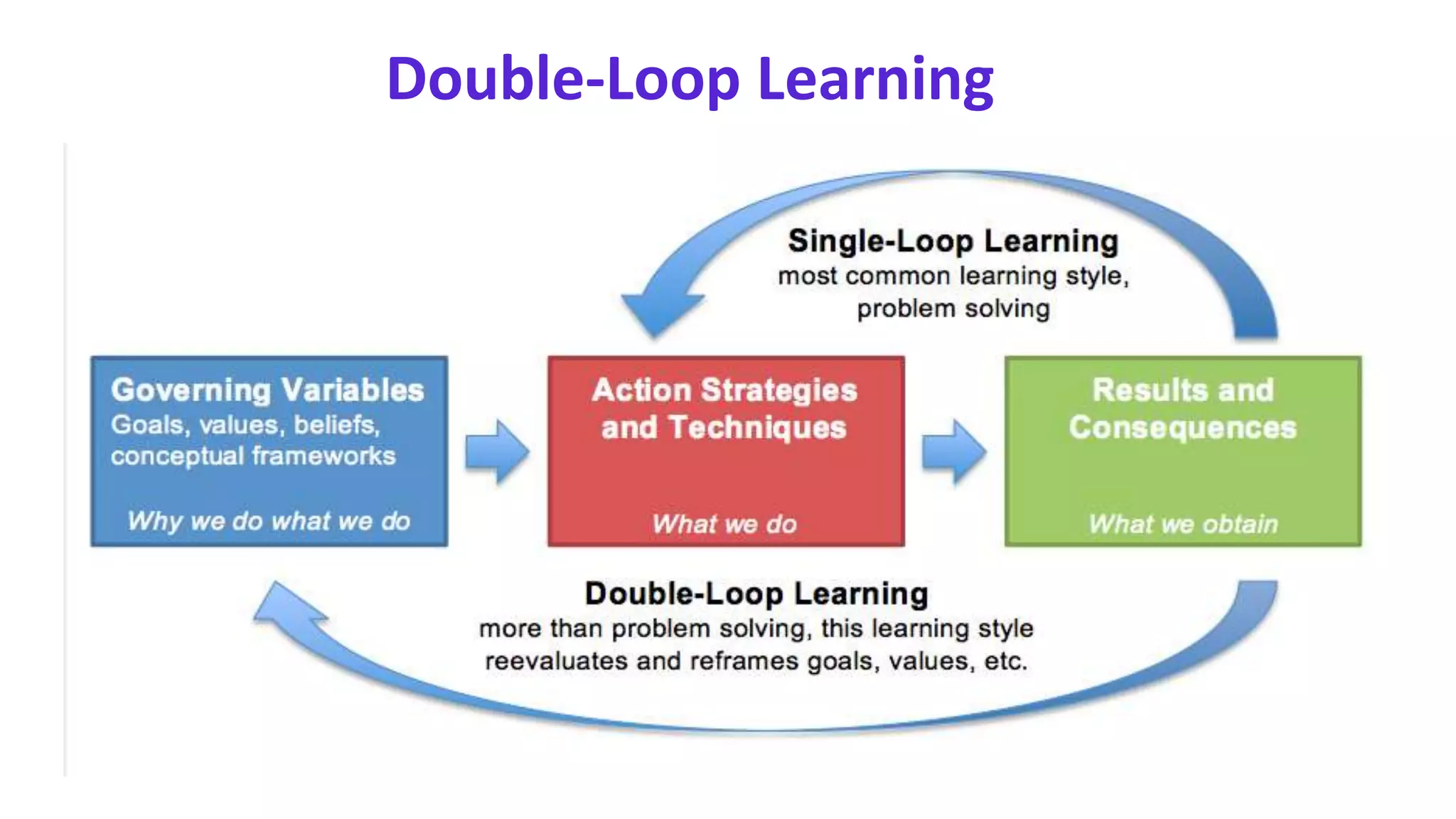 Double-Loop Learning

Single-Loop Learning
most common learning style, problem solving

Governing Variables
Goals, values, beliefs, conceptual frameworks

Why we do what we do

Action Strategies and Techniques

What we do

Results and Consequences

What we obtain

Double-Loop Learning
more than problem solving, this learning style reevaluates and reframes goals, values, etc.